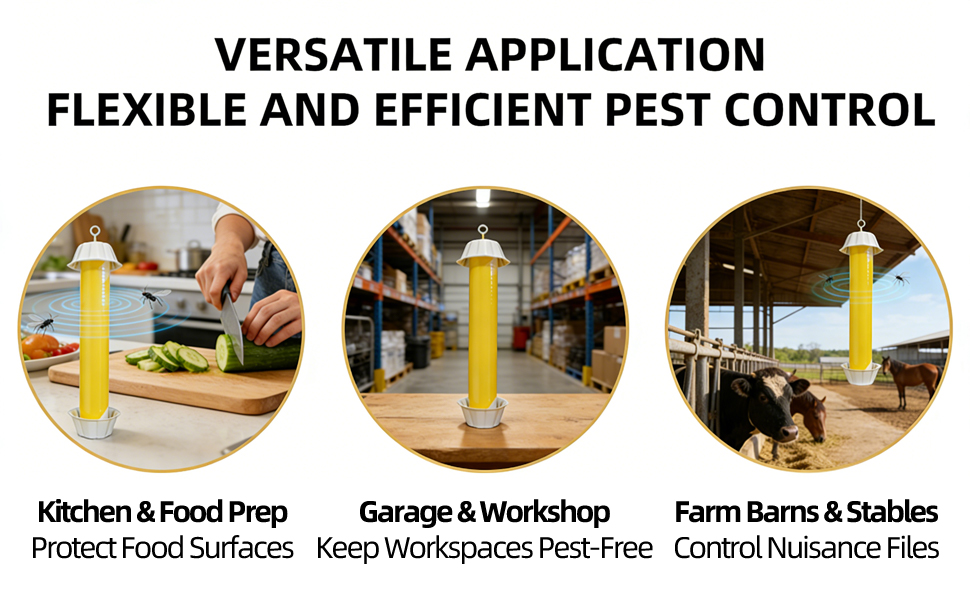 VERSATILE APPLICATION
FLEXIBLE AND EFFICIENT PEST CONTROL

Kitchen & Food Prep
Protect Food Surfaces

Garage & Workshop
Keep Workspaces Pest-Free

Farm Barns & Stables
Control Nuisance Files